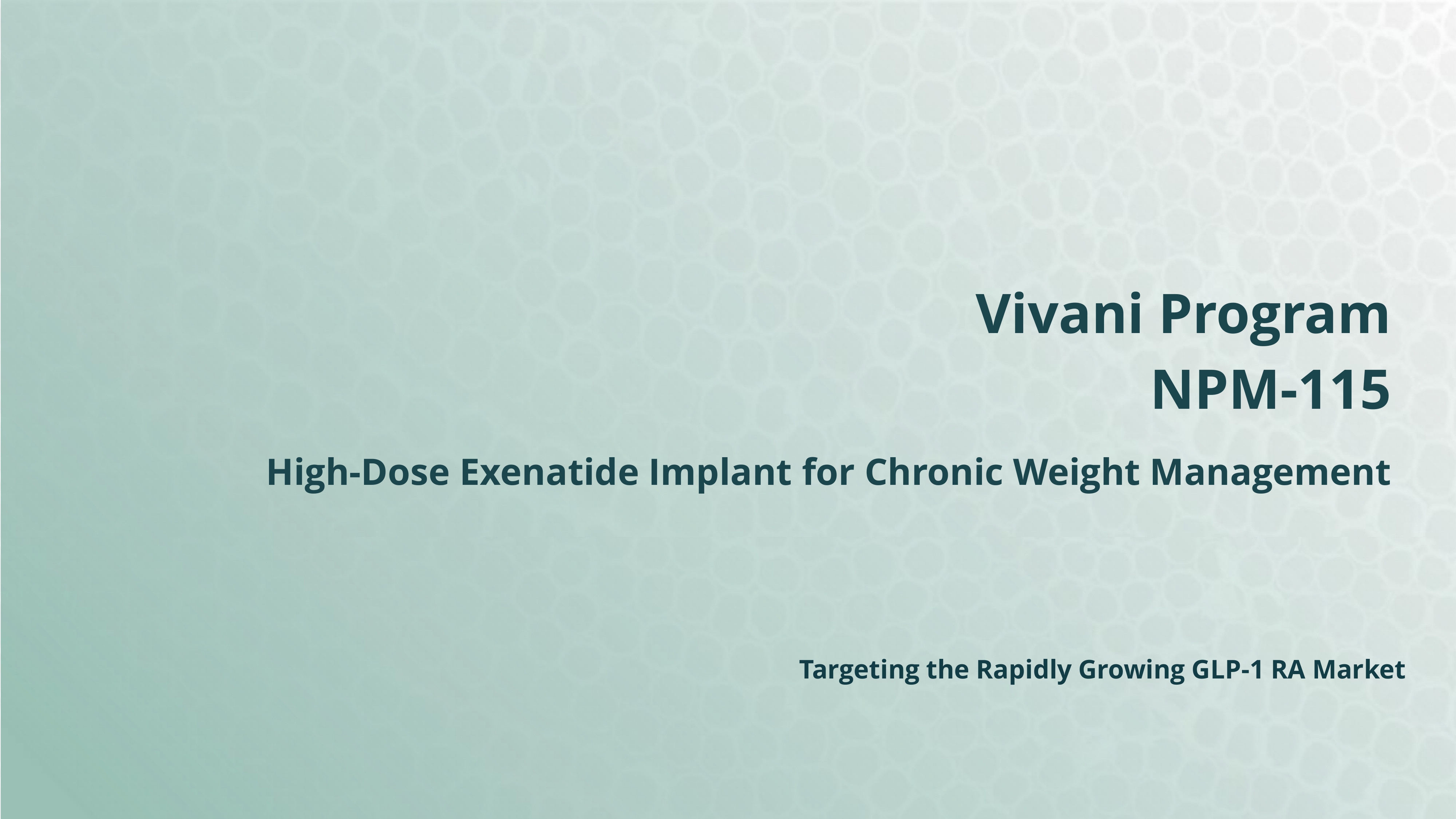 Vivani Program
NPM-115

High-Dose Exenatide Implant for Chronic Weight Management

Targeting the Rapidly Growing GLP-1 RA Market